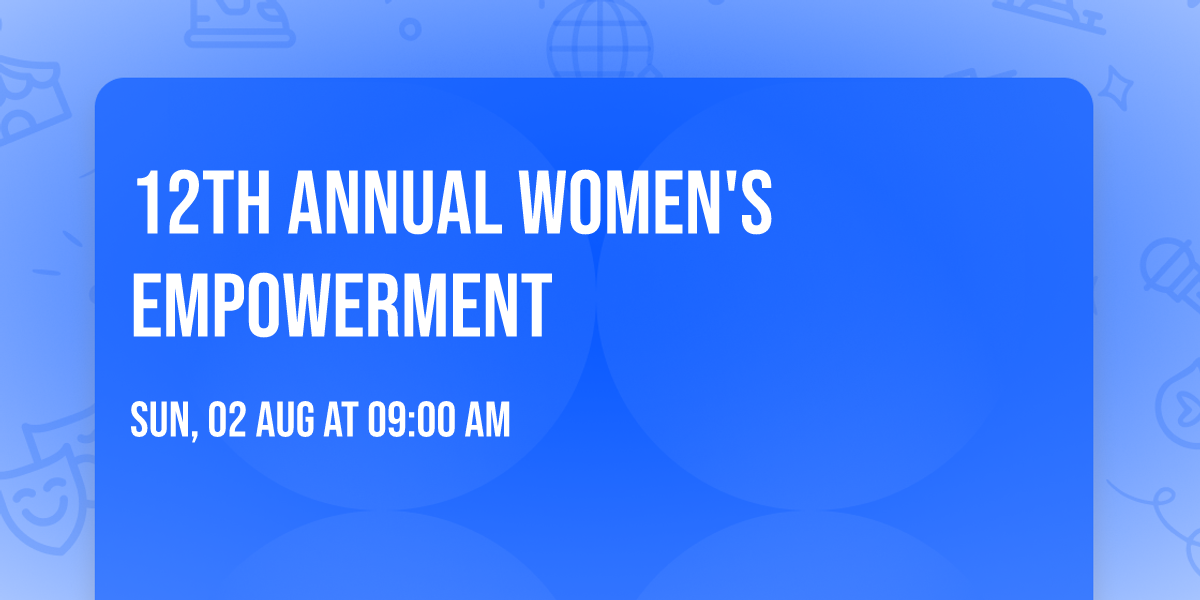 12TH ANNUAL WOMEN'S EMPOWERMENT

SUN, 02 AUG AT 09:00 AM